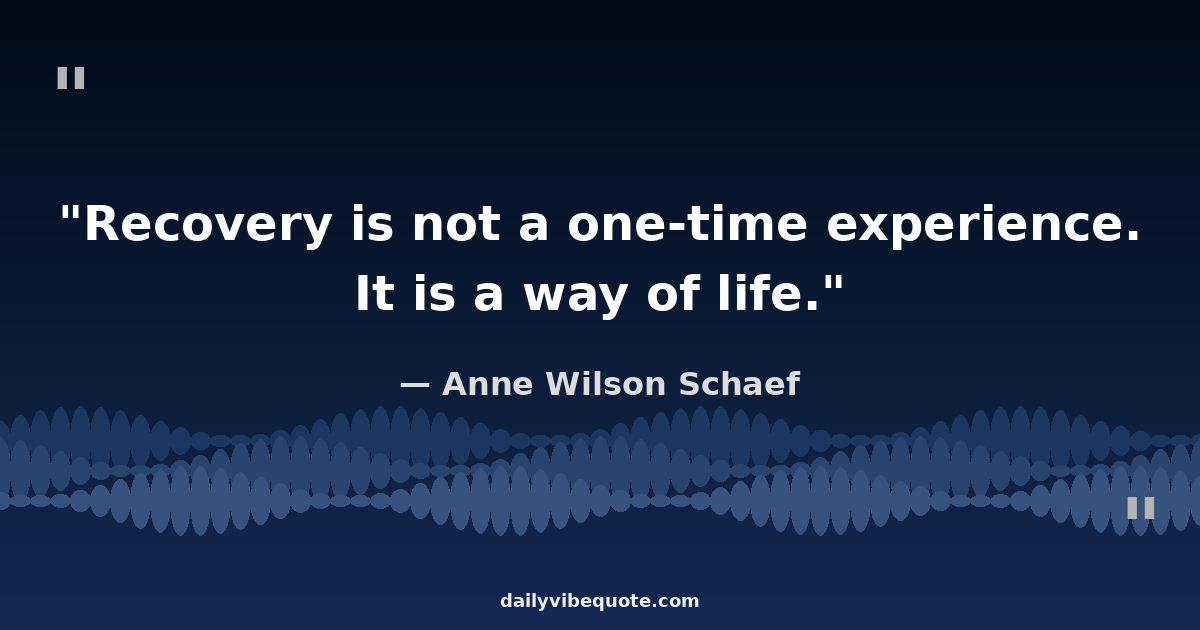 "

"Recovery is not a one-time experience. It is a way of life."

— Anne Wilson Schaef

"

dailyvibequote.com